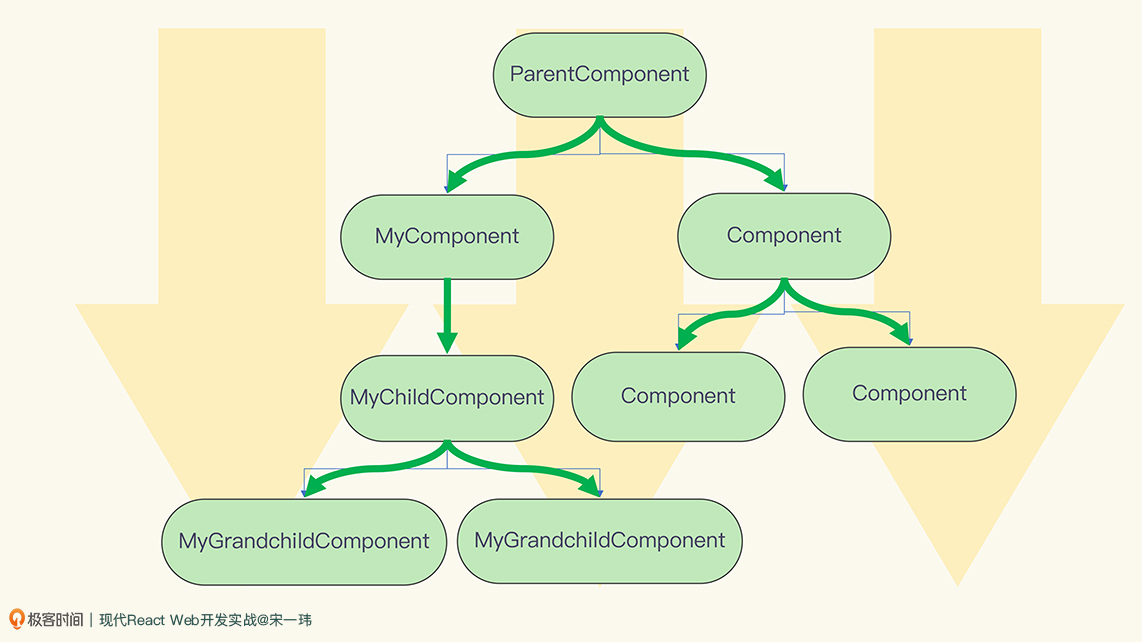 ParentComponent

MyComponent

Component

MyChildComponent

Component

Component

MyGrandchildComponent

MyGrandchildComponent

极客时间 | 现代React Web开发实战@宋一玮